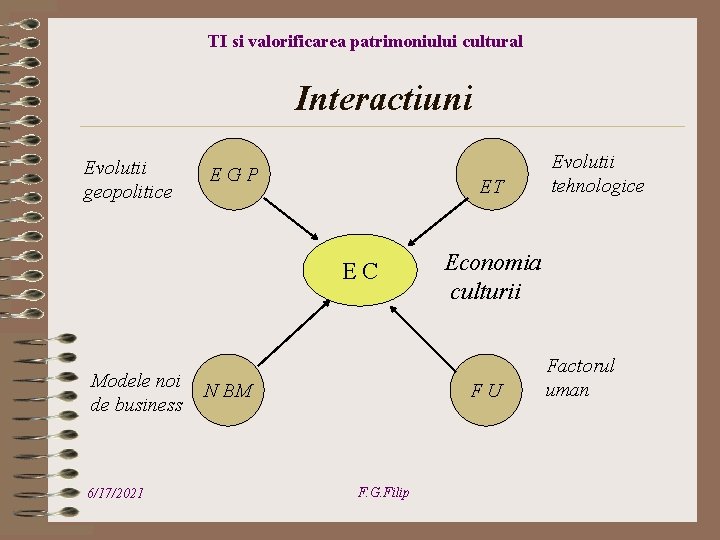 TI si valorificarea patrimoniului cultural

Interactiuni

Evolutii geopolitice

E G P

ET

Evolutii tehnologice

E C

Economia culturii

Modele noi de business

N BM

F U

Factorul uman

6/17/2021

F.G.Filip